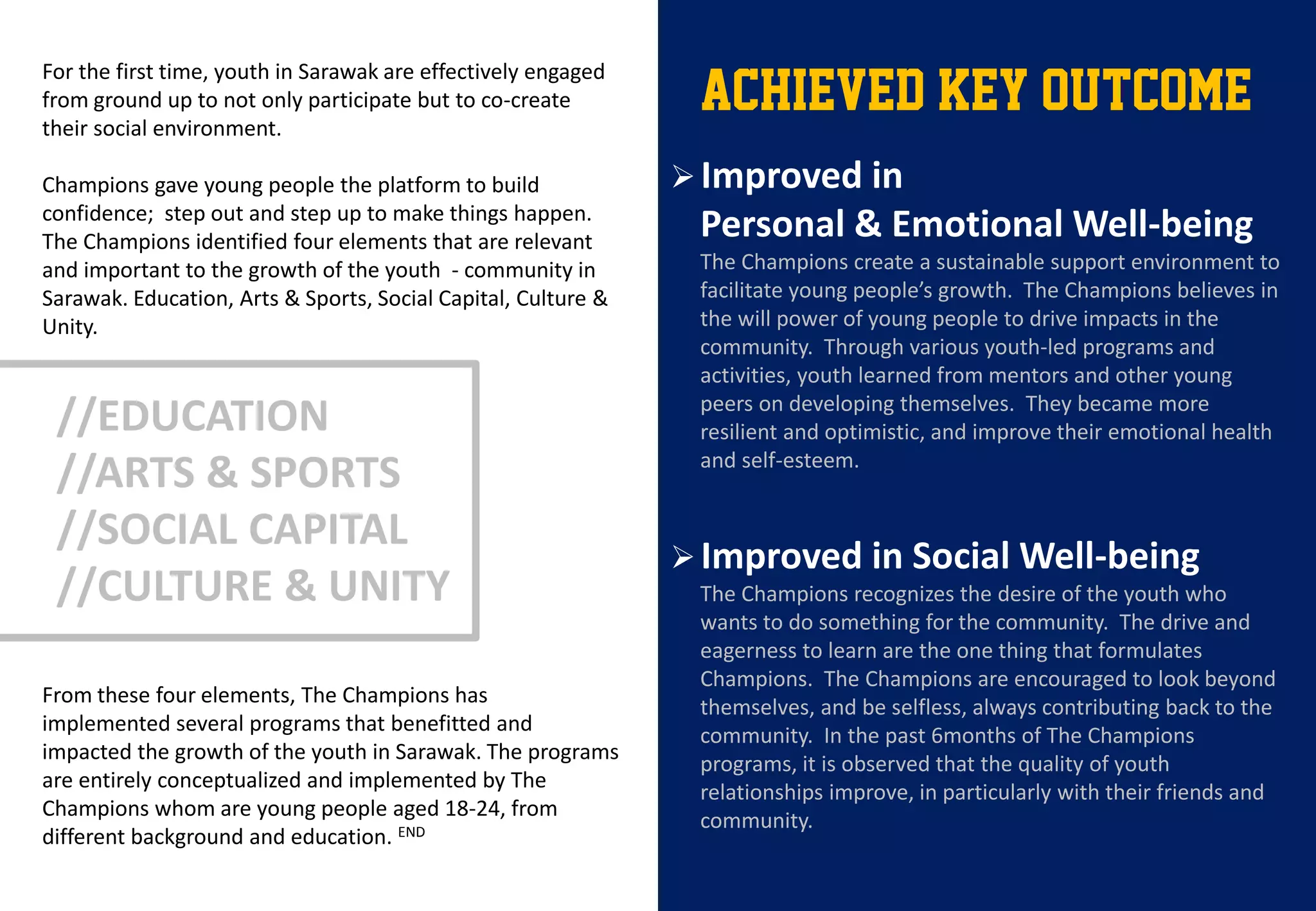 For the first time, youth in Sarawak are effectively engaged from ground up to not only participate but to co-create their social environment.

Champions gave young people the platform to build confidence; step out and step up to make things happen. The Champions identified four elements that are relevant and important to the growth of the youth - community in Sarawak. Education, Arts & Sports, Social Capital, Culture & Unity.

//EDUCATION
//ARTS & SPORTS
//SOCIAL CAPITAL
//CULTURE & UNITY

From these four elements, The Champions has implemented several programs that benefitted and impacted the growth of the youth in Sarawak. The programs are entirely conceptualized and implemented by The Champions whom are young people aged 18-24, from different background and education. END

ACHIEVED KEY OUTCOME

➢ Improved in Personal & Emotional Well-being
The Champions create a sustainable support environment to facilitate young people's growth. The Champions believes in the will power of young people to drive impacts in the community. Through various youth-led programs and activities, youth learned from mentors and other young peers on developing themselves. They became more resilient and optimistic, and improve their emotional health and self-esteem.

➢ Improved in Social Well-being
The Champions recognizes the desire of the youth who wants to do something for the community. The drive and eagerness to learn are the one thing that formulates Champions. The Champions are encouraged to look beyond themselves, and be selfless, always contributing back to the community. In the past 6months of The Champions programs, it is observed that the quality of youth relationships improve, in particularly with their friends and community.